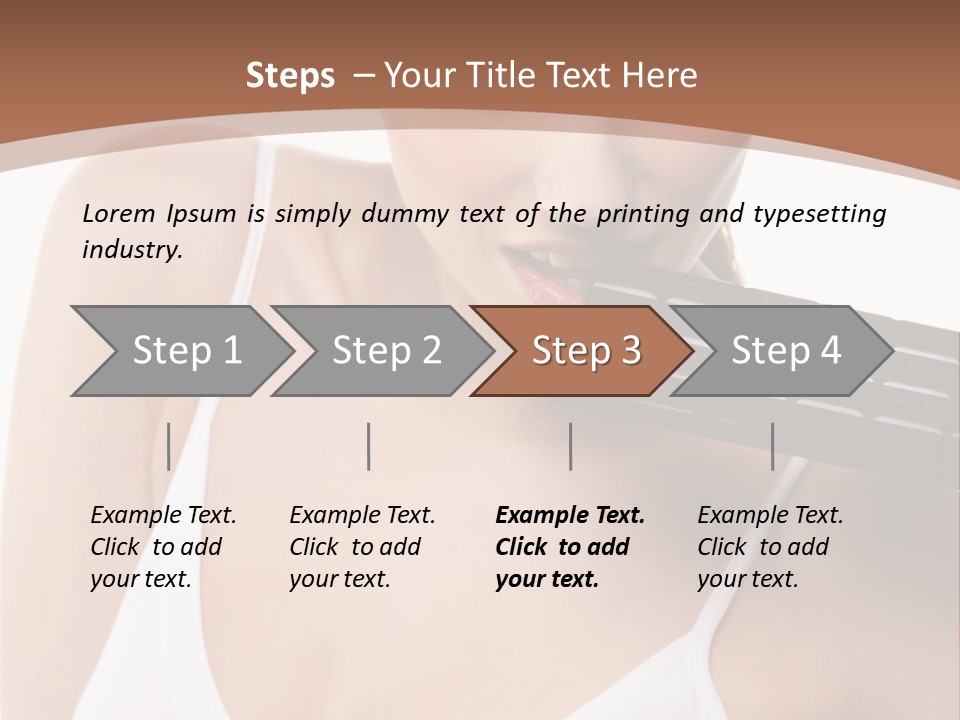 Steps – Your Title Text Here

Lorem Ipsum is simply dummy text of the printing and typesetting industry.

Step 1

Step 2

Step 3

Step 4

Example Text. Click to add your text.

Example Text. Click to add your text.

Example Text. Click to add your text.

Example Text. Click to add your text.